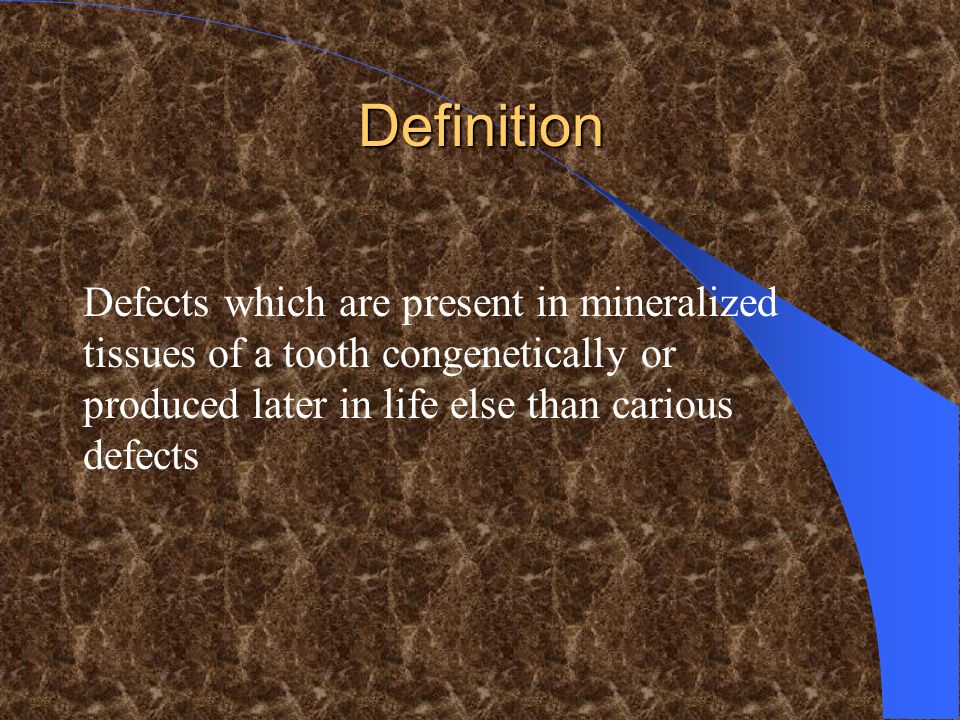 Definition

Defects which are present in mineralized tissues of a tooth congenetically or produced later in life else than carious defects